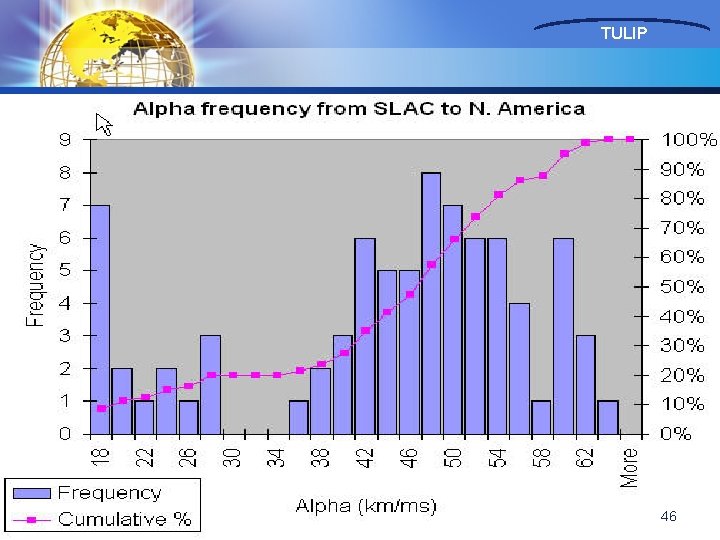 TULIP

Alpha frequency from SLAC to N. America

9
8
7
6
5
4
3
2
1
0

Frequency

100%
90%
80%
70%
60%
50%
40%
30%
20%
10%
0%

18 22 26 30 34 38 42 46 50 54 58 62 More

Alpha (km/ms)

Frequency
Cumulative %

46